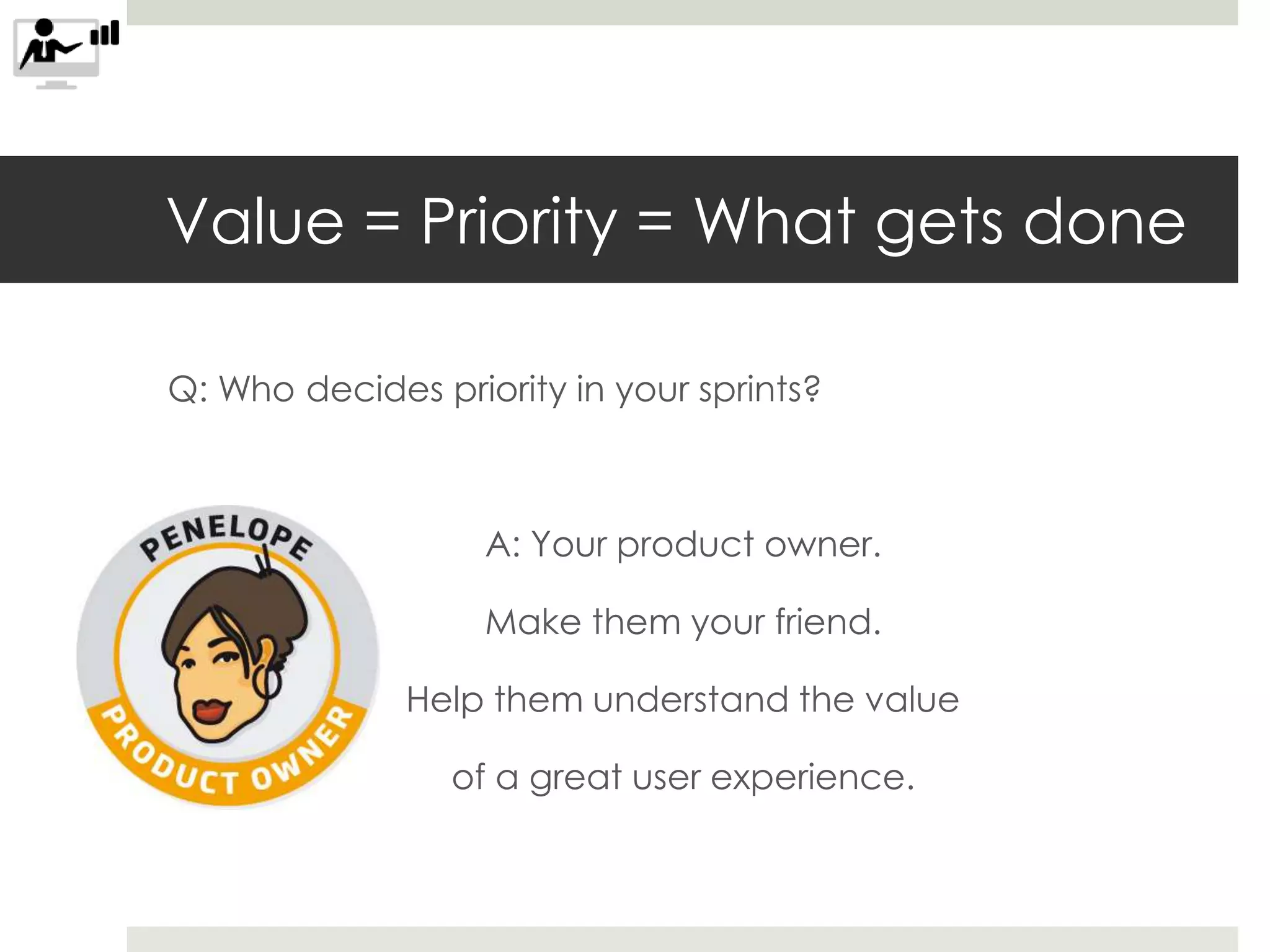 Value = Priority = What gets done

Q: Who decides priority in your sprints?

PENELOPE
PRODUCT OWNER

A: Your product owner.

Make them your friend.

Help them understand the value

of a great user experience.